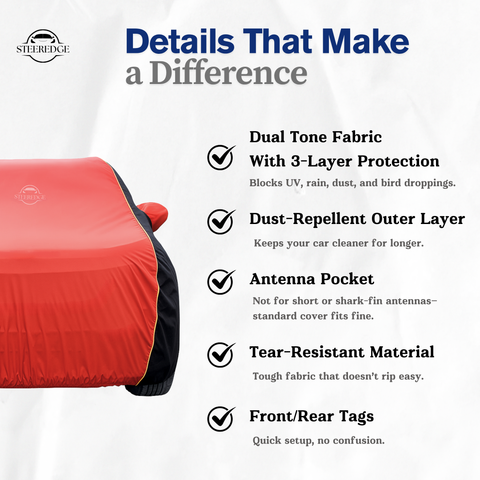 STEEREDGE

Details That Make a Difference

STEEREDGE

Dual Tone Fabric With 3-Layer Protection

Blocks UV, rain, dust, and bird droppings.

Dust-Repellent Outer Layer

Keeps your car cleaner for longer.

Antenna Pocket

Not for short or shark-fin antennas– standard cover fits fine.

Tear-Resistant Material

Tough fabric that doesn't rip easy.

Front/Rear Tags

Quick setup, no confusion.